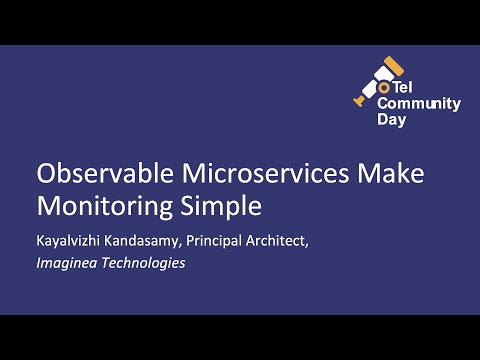 OTel Community Day

Observable Microservices Make Monitoring Simple

Kayalvizhi Kandasamy, Principal Architect,
Imaginea Technologies